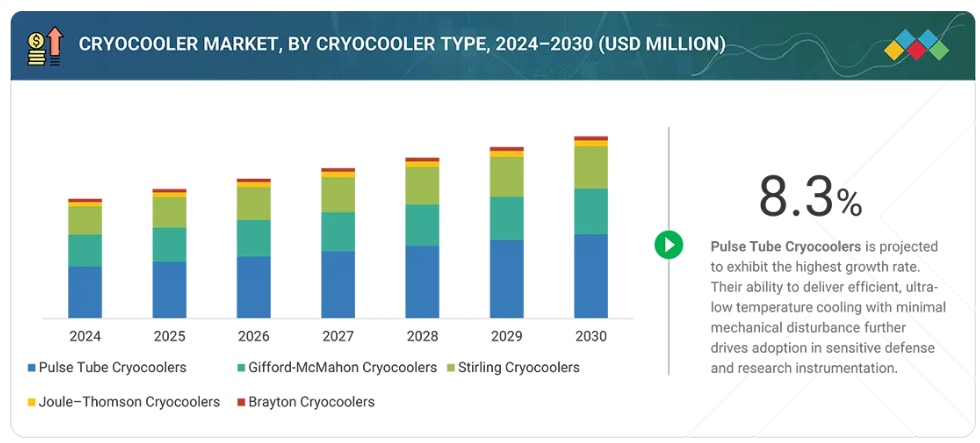 CRYOCOOLER MARKET, BY CRYOCOOLER TYPE, 2024–2030 (USD MILLION)

2024
2025
2026
2027
2028
2029
2030

Pulse Tube Cryocoolers
Gifford-McMahon Cryocoolers
Stirling Cryocoolers
Joule–Thomson Cryocoolers
Brayton Cryocoolers

8.3%

Pulse Tube Cryocoolers is projected to exhibit the highest growth rate. Their ability to deliver efficient, ultra-low temperature cooling with minimal mechanical disturbance further drives adoption in sensitive defense and research instrumentation.